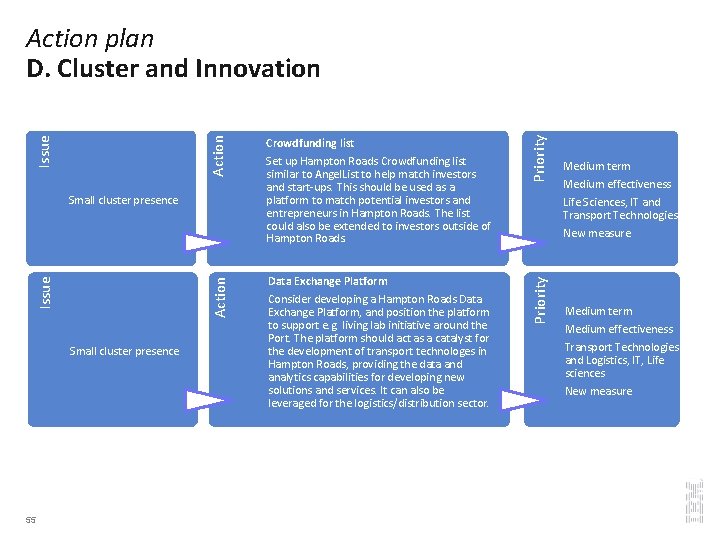 Action plan
D. Cluster and Innovation

Issue

Small cluster presence

Action

Crowdfunding list

Set up Hampton Roads Crowdfunding list similar to AngelList to help match investors and start-ups. This should be used as a platform to match potential investors and entrepreneurs in Hampton Roads. The list could also be extended to investors outside of Hampton Roads

Priority

Medium term

Medium effectiveness

Life Sciences, IT and Transport Technologies

New measure

Issue

Small cluster presence

Action

Data Exchange Platform

Consider developing a Hampton Roads Data Exchange Platform, and position the platform to support e.g. living lab initiative around the Port. The platform should act as a catalyst for the development of transport technologes in Hampton Roads, providing the data and analytics capabilities for developing new solutions and services. It can also be leveraged for the logistics/distribution sector.

Priority

Medium term

Medium effectiveness

Transport Technologies and Logistics, IT, Life sciences

New measure

55

IBM